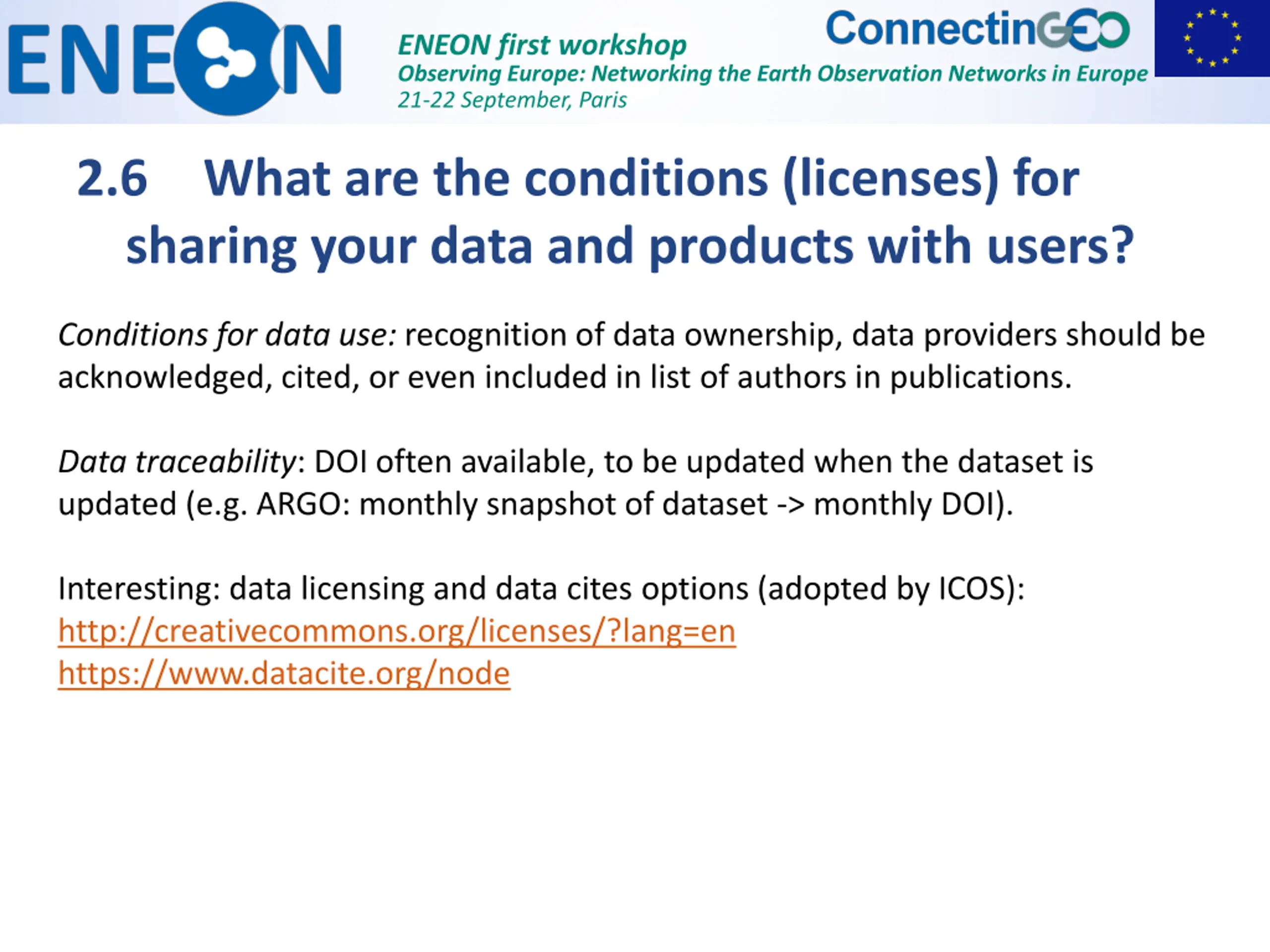 ENEON

ENEON first workshop
Observing Europe: Networking the Earth Observation Networks in Europe
21-22 September, Paris

ConnectinGEO

2.6 What are the conditions (licenses) for sharing your data and products with users?

Conditions for data use: recognition of data ownership, data providers should be acknowledged, cited, or even included in list of authors in publications.

Data traceability: DOI often available, to be updated when the dataset is updated (e.g. ARGO: monthly snapshot of dataset -> monthly DOI).

Interesting: data licensing and data cites options (adopted by ICOS):
http://creativecommons.org/licenses/?lang=en
https://www.datacite.org/node